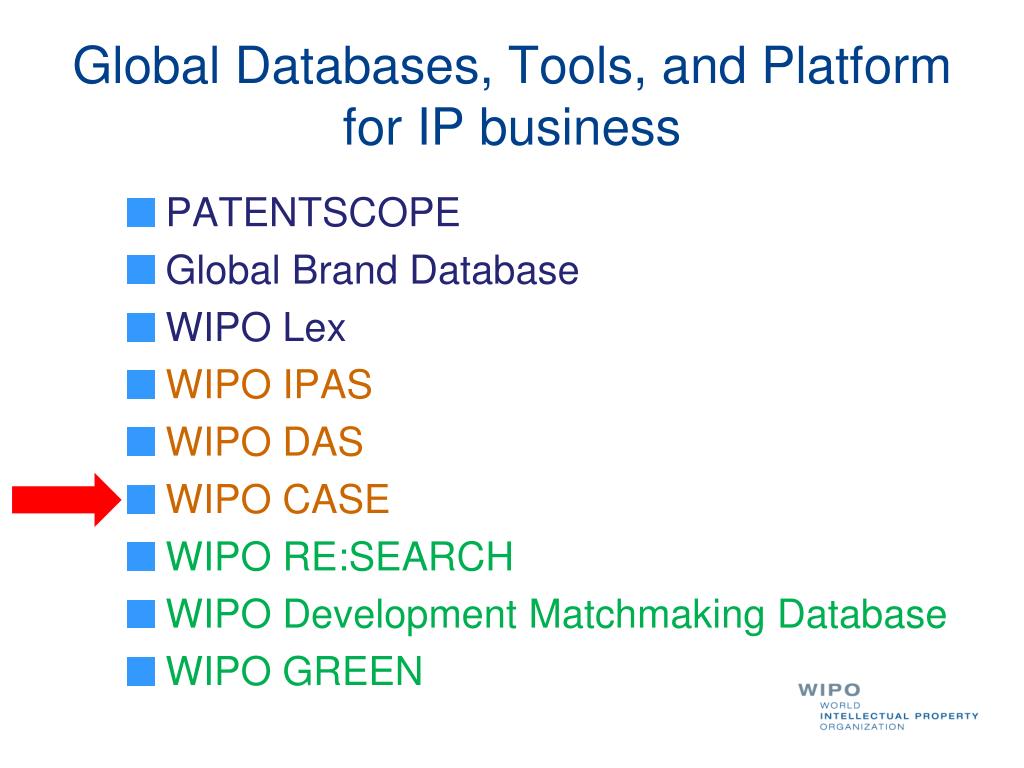 Global Databases, Tools, and Platform for IP business

PATENTSCOPE
Global Brand Database
WIPO Lex
WIPO IPAS
WIPO DAS
WIPO CASE
WIPO RE:SEARCH
WIPO Development Matchmaking Database
WIPO GREEN

WIPO
WORLD
INTELLECTUAL PROPERTY
ORGANIZATION